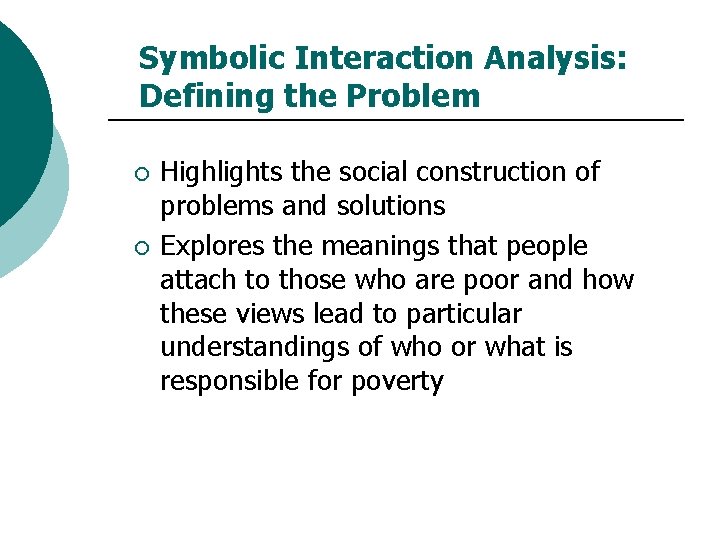 Symbolic Interaction Analysis: Defining the Problem

○ Highlights the social construction of problems and solutions

○ Explores the meanings that people attach to those who are poor and how these views lead to particular understandings of who or what is responsible for poverty